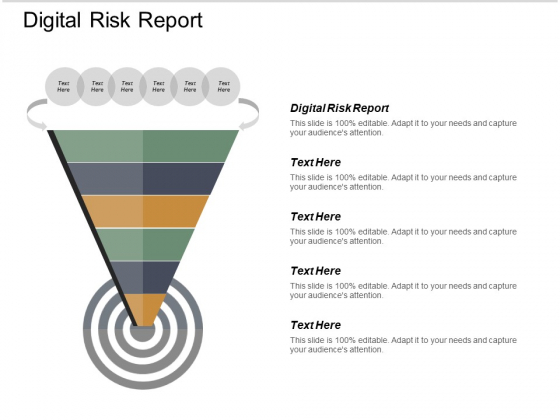 Digital Risk Report

Text Here

Text Here

Text Here

Text Here

Text Here

Text Here

Digital Risk Report

This slide is 100% editable. Adapt it to your needs and capture your audience's attention.

Text Here

This slide is 100% editable. Adapt it to your needs and capture your audience's attention.

Text Here

This slide is 100% editable. Adapt it to your needs and capture your audience's attention.

Text Here

This slide is 100% editable. Adapt it to your needs and capture your audience's attention.

Text Here

This slide is 100% editable. Adapt it to your needs and capture your audience's attention.